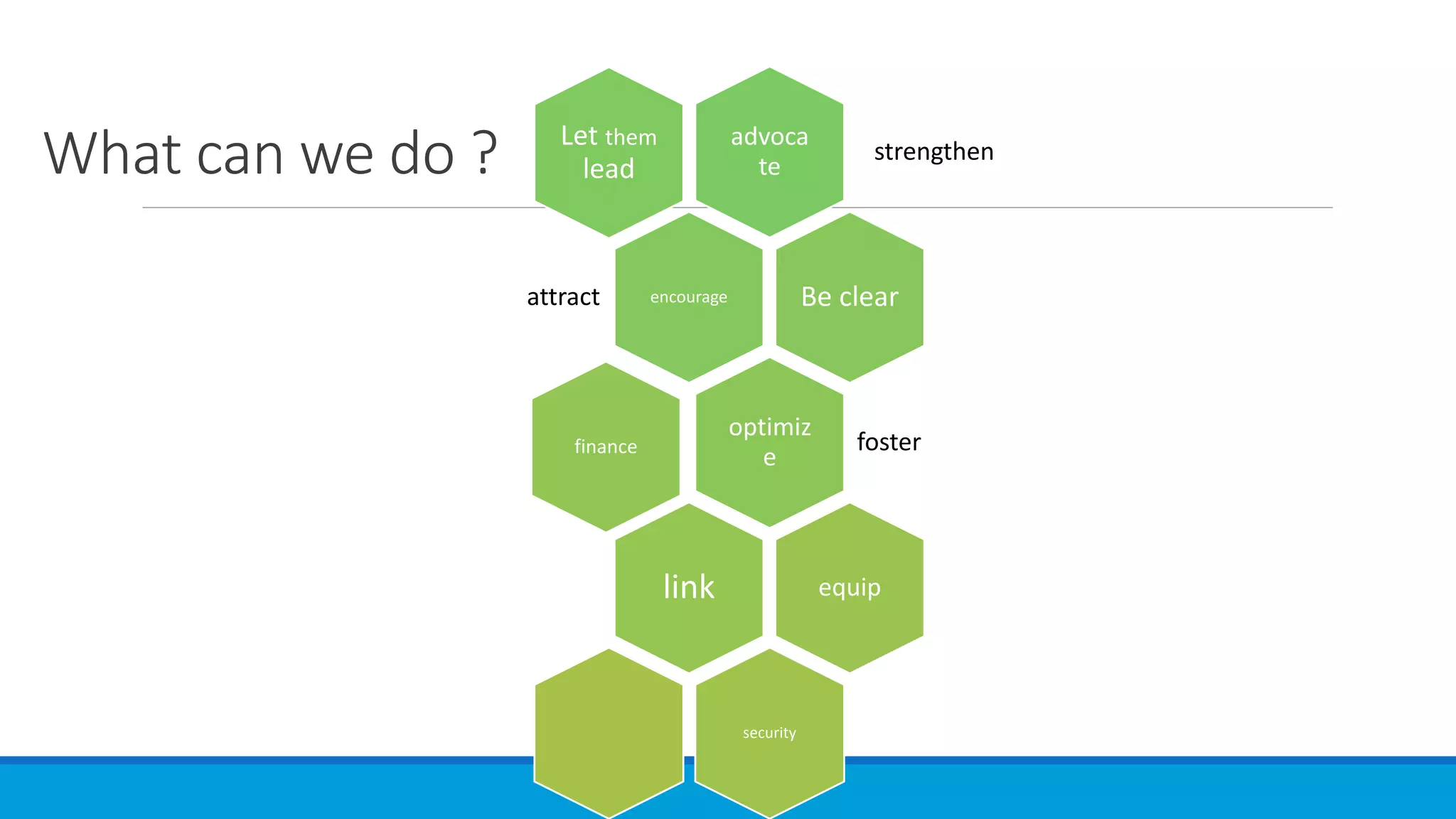 What can we do ?

Let them lead

advoca te

strengthen

attract

encourage

Be clear

finance

optimiz e

foster

link

equip

security